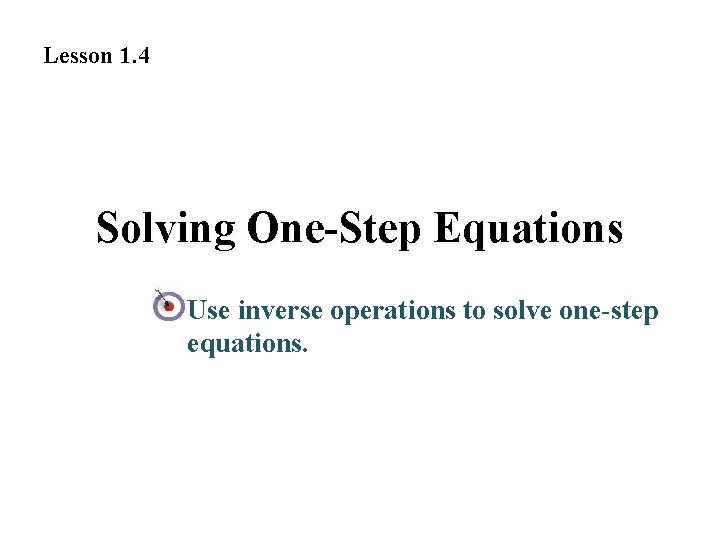 Lesson 1.4

Solving One-Step Equations

Use inverse operations to solve one-step equations.